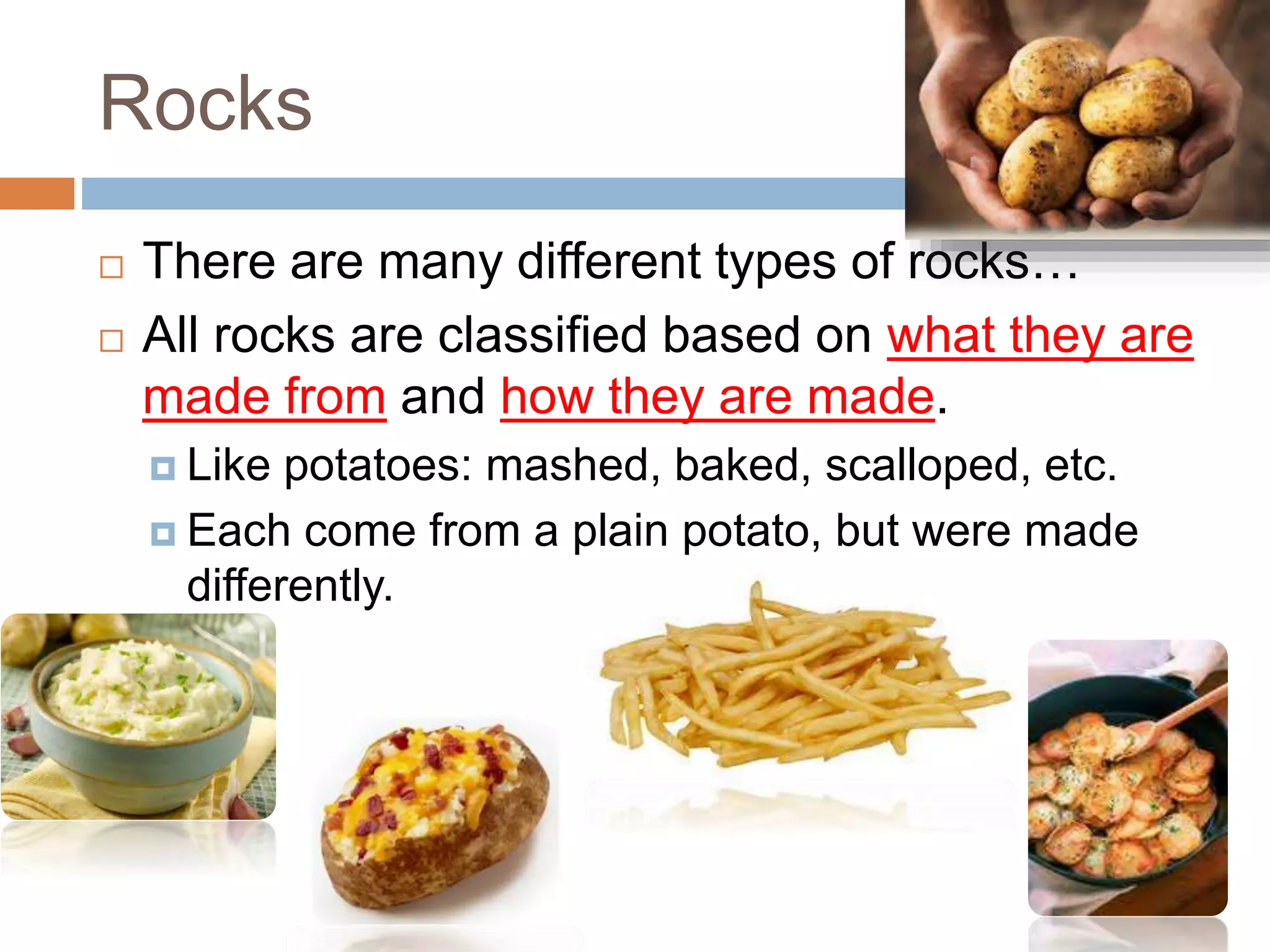 Rocks

□ There are many different types of rocks…

□ All rocks are classified based on what they are made from and how they are made.

▫ Like potatoes: mashed, baked, scalloped, etc.

▫ Each come from a plain potato, but were made differently.